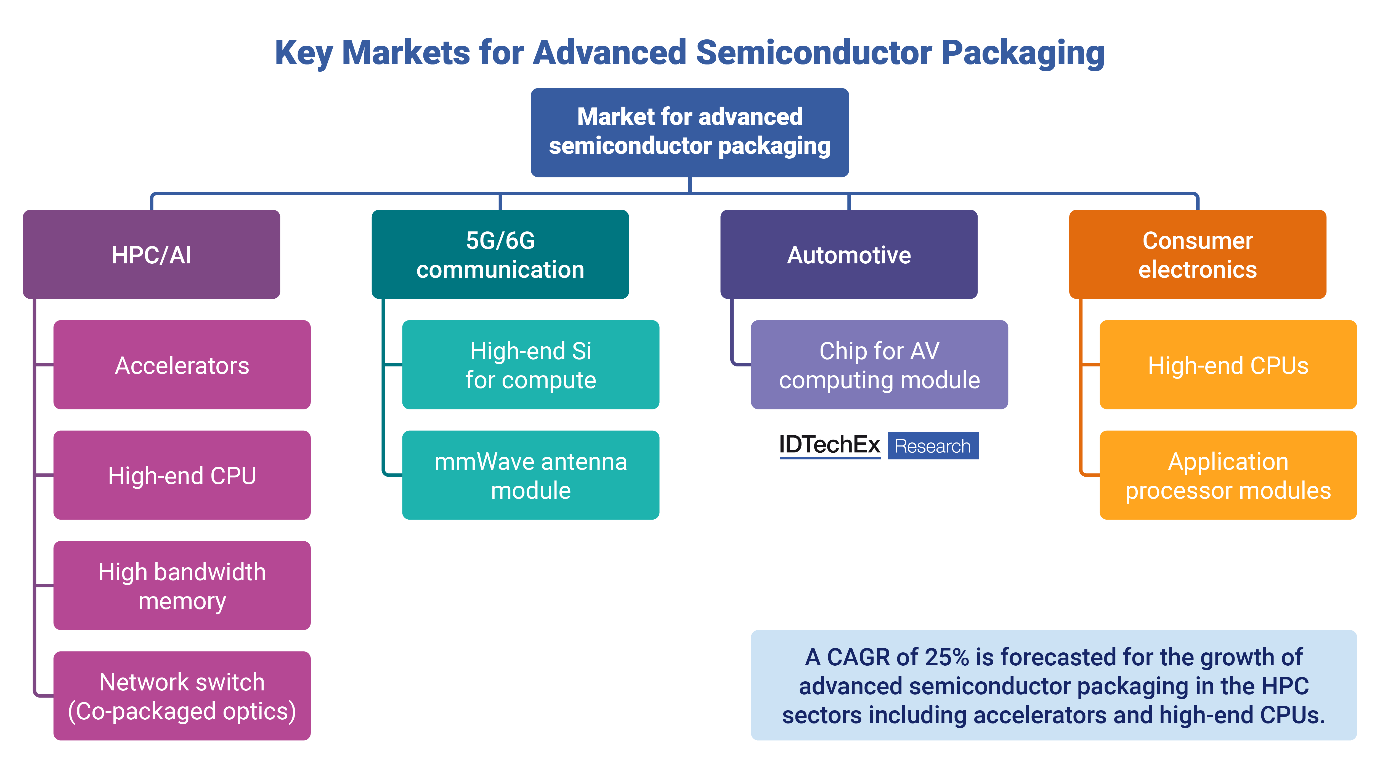 Key Markets for Advanced Semiconductor Packaging

Market for advanced semiconductor packaging

HPC/AI

Accelerators

High-end CPU

High bandwidth memory

Network switch (Co-packaged optics)

5G/6G communication

High-end Si for compute

mmWave antenna module

Automotive

Chip for AV computing module

IDTechEx Research

Consumer electronics

High-end CPUs

Application processor modules

A CAGR of 25% is forecasted for the growth of advanced semiconductor packaging in the HPC sectors including accelerators and high-end CPUs.